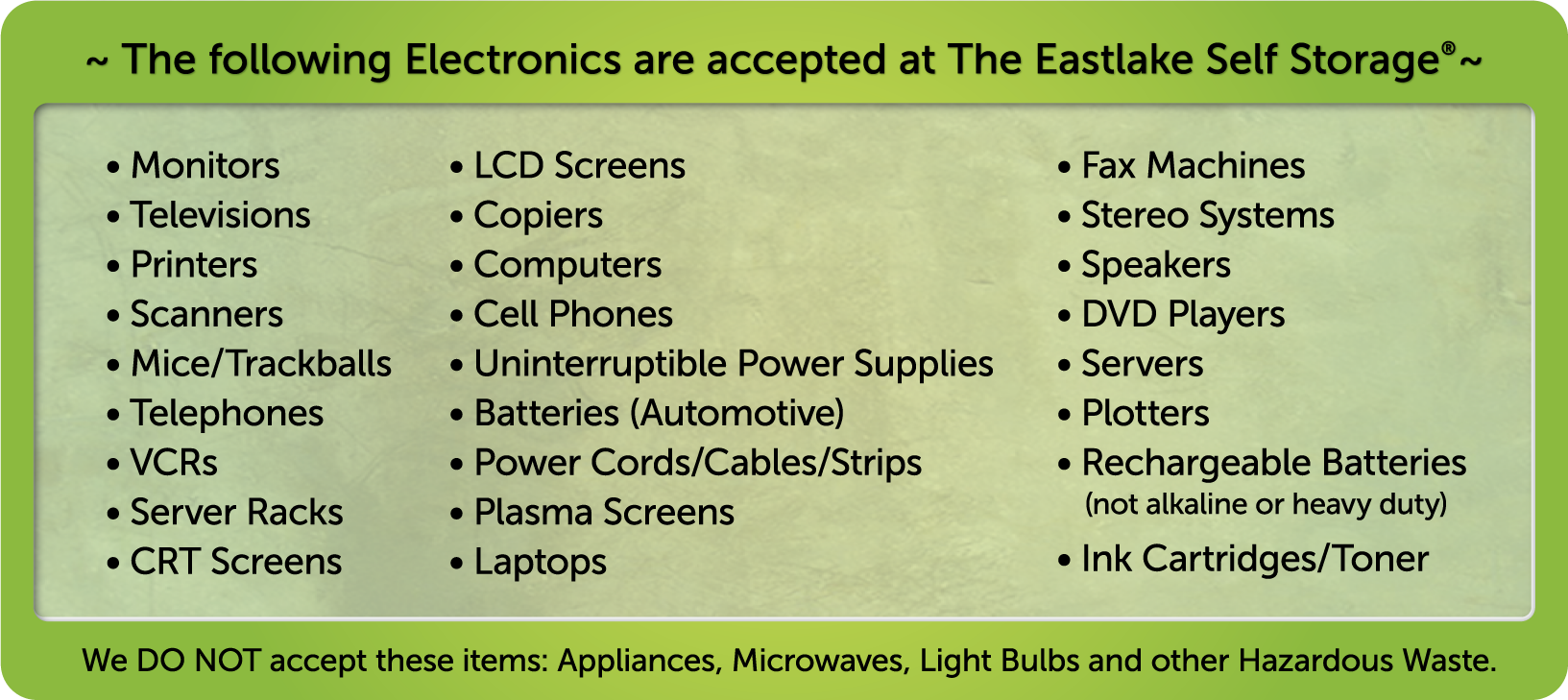 ~ The following Electronics are accepted at The Eastlake Self Storage®~

• Monitors
• Televisions
• Printers
• Scanners
• Mice/Trackballs
• Telephones
• VCRs
• Server Racks
• CRT Screens

• LCD Screens
• Copiers
• Computers
• Cell Phones
• Uninterruptible Power Supplies
• Batteries (Automotive)
• Power Cords/Cables/Strips
• Plasma Screens
• Laptops

• Fax Machines
• Stereo Systems
• Speakers
• DVD Players
• Servers
• Plotters
• Rechargeable Batteries (not alkaline or heavy duty)
• Ink Cartridges/Toner

We DO NOT accept these items: Appliances, Microwaves, Light Bulbs and other Hazardous Waste.